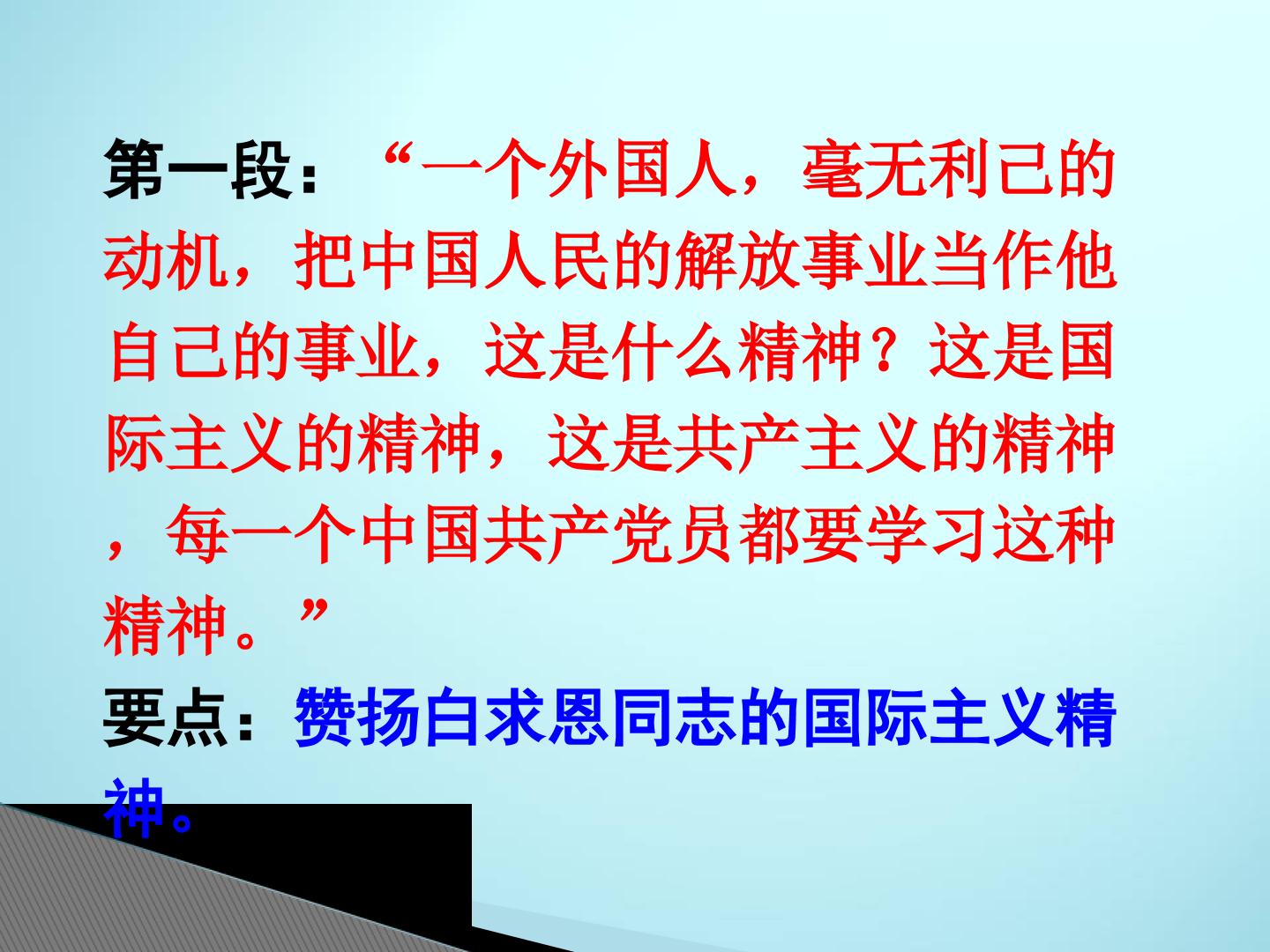 第一段：“一个外国人，毫无利己的动机，把中国人民的解放事业当作他自己的事业，这是什么精神？这是国际主义的精神，这是共产主义的精神，每一个中国共产党员都要学习这种精神。”

要点：赞扬白求恩同志的国际主义精神。